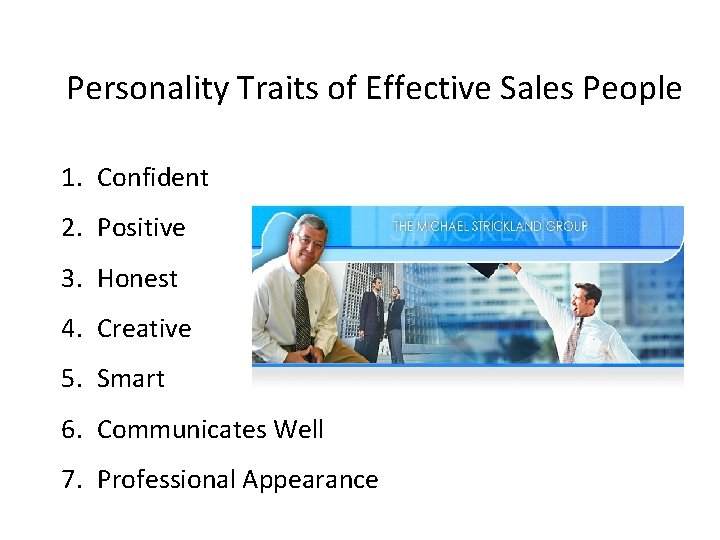 Personality Traits of Effective Sales People

1. Confident
2. Positive
3. Honest
4. Creative
5. Smart
6. Communicates Well
7. Professional Appearance

STRICKLAND
THE MICHAEL STRICKLAND GROUP